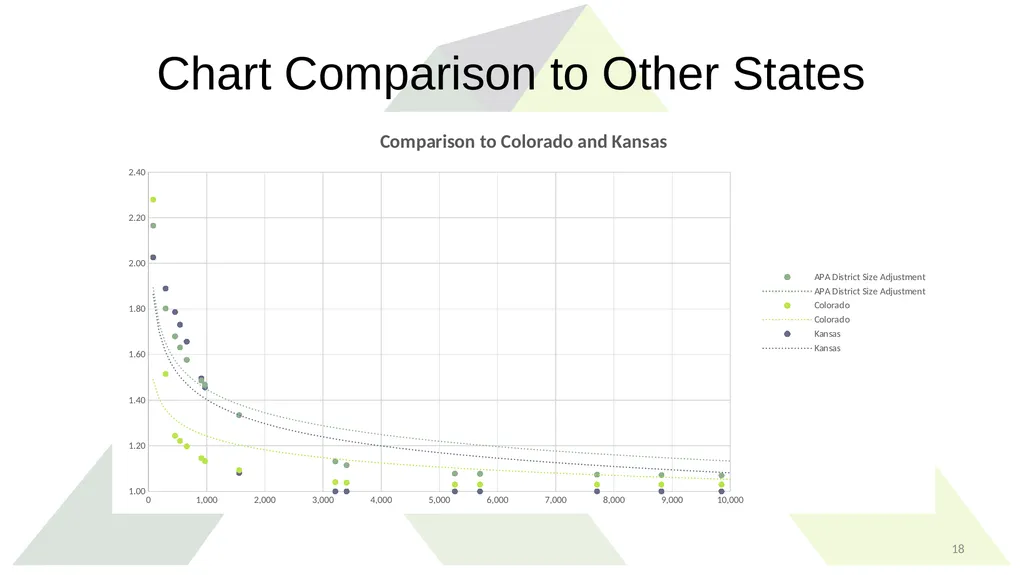 Chart Comparison to Other States

Comparison to Colorado and Kansas

2.40
2.20
2.00
1.80
1.60
1.40
1.20
1.00

0
1,000
2,000
3,000
4,000
5,000
6,000
7,000
8,000
9,000
10,000

APA District Size Adjustment
APA District Size Adjustment
Colorado
Colorado
Kansas
Kansas

18